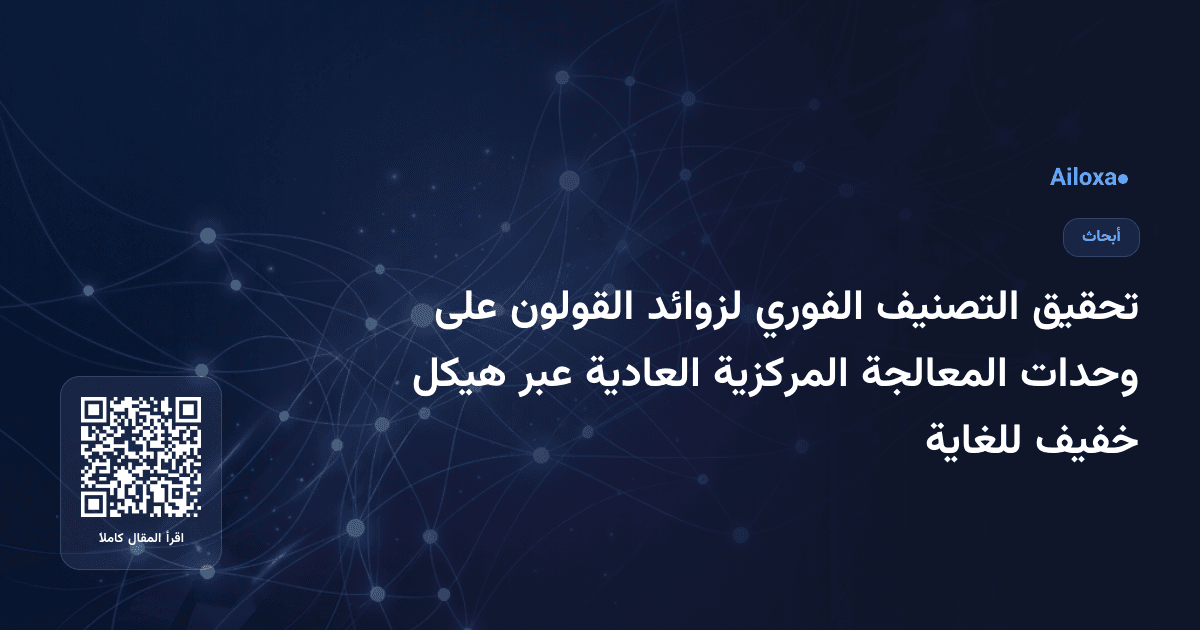 Ailoxa●

أبحاث

تحقيق التصنيف الفوري لزوائد القولون على وحدات المعالجة المركزية العادية عبر هيكل خفيف للغاية

اقرأ المقال كاملا